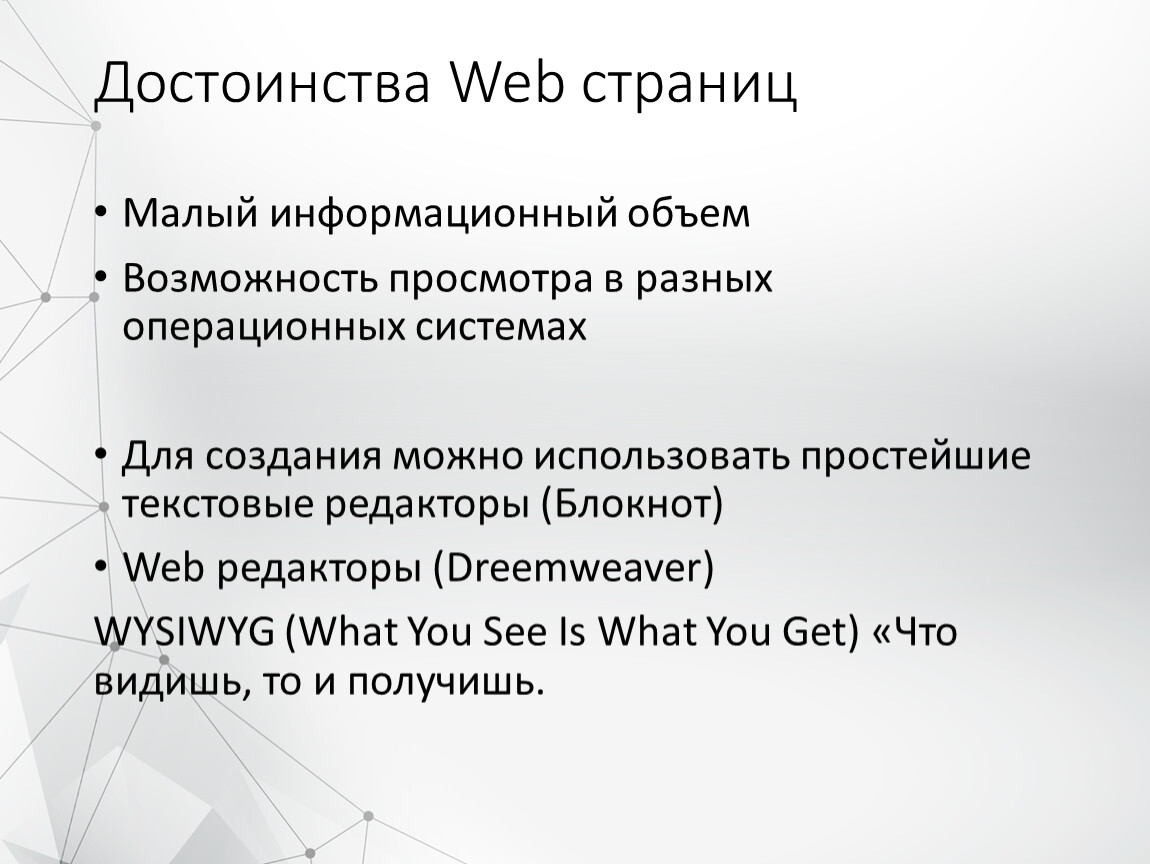 Достоинства Web страниц

• Малый информационный объем
• Возможность просмотра в разных операционных системах

• Для создания можно использовать простейшие текстовые редакторы (Блокнот)
• Web редакторы (Dreemweaver)
WYSIWYG (What You See Is What You Get) «Что видишь, то и получишь.